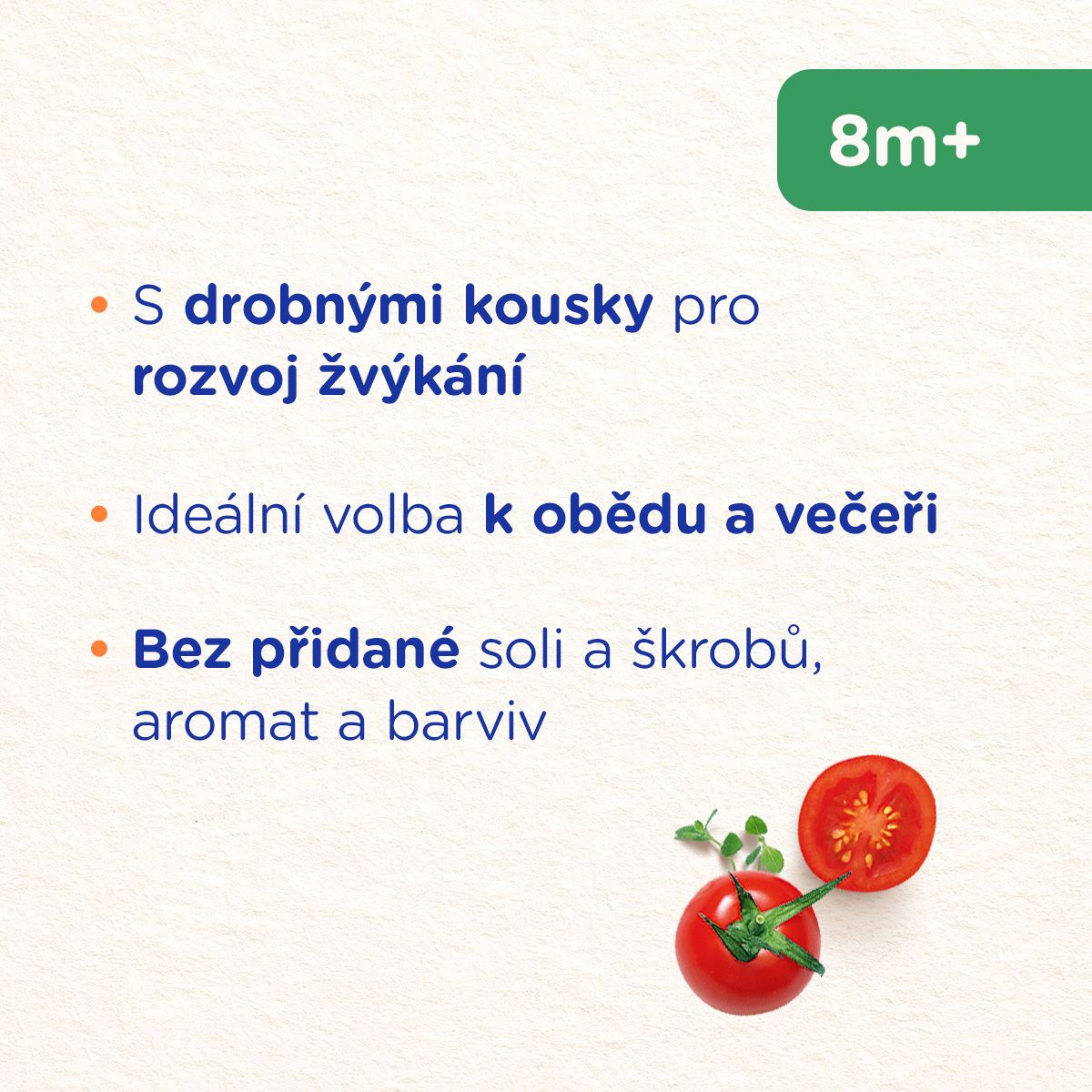 8m+

• S drobnými kousky pro rozvoj žvýkání

• Ideální volba k obědu a večeři

• Bez přidané soli a škrobů, aromat a barviv